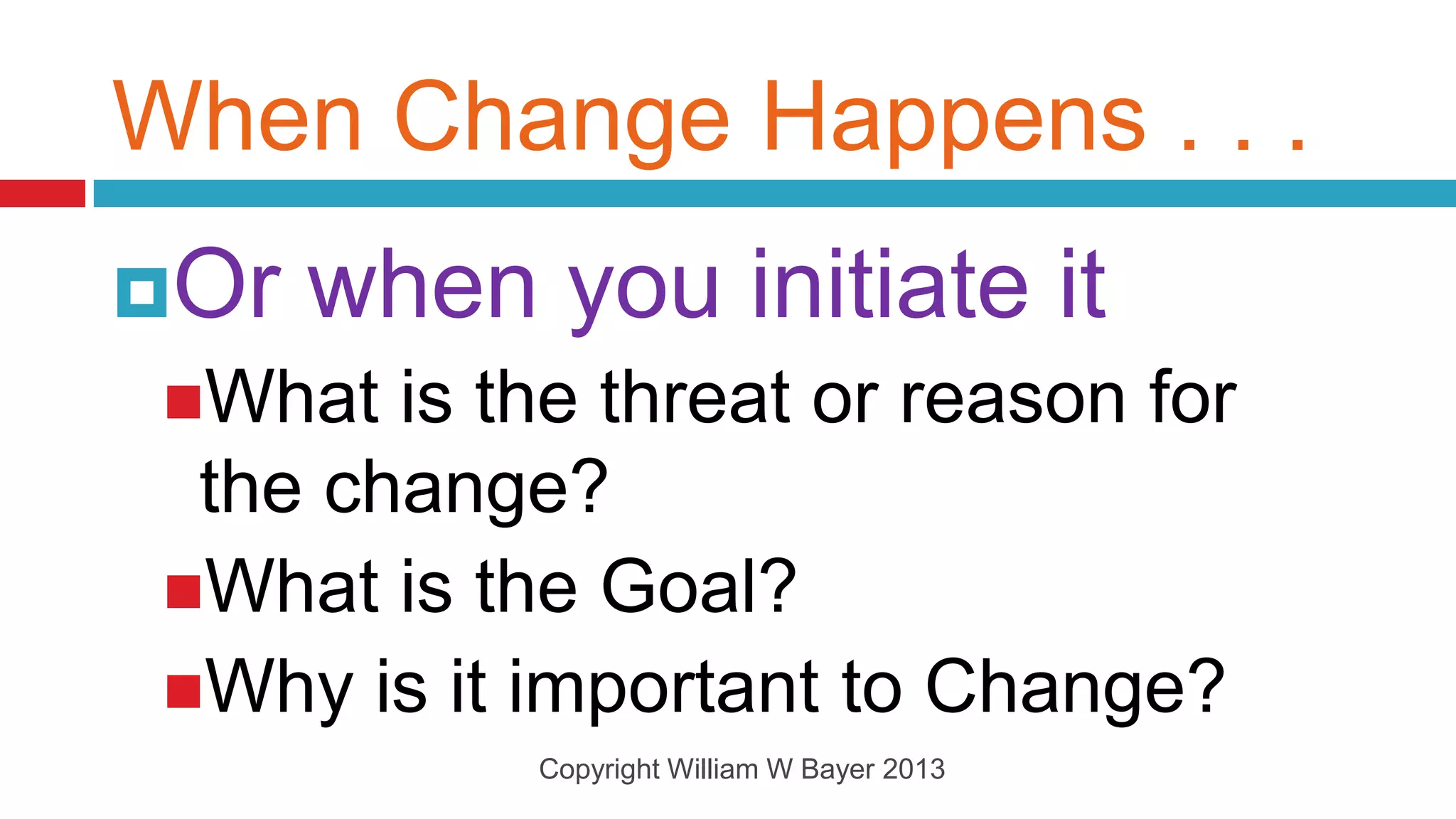 When Change Happens . . .

Or when you initiate it

What is the threat or reason for the change?

What is the Goal?

Why is it important to Change?

Copyright William W Bayer 2013